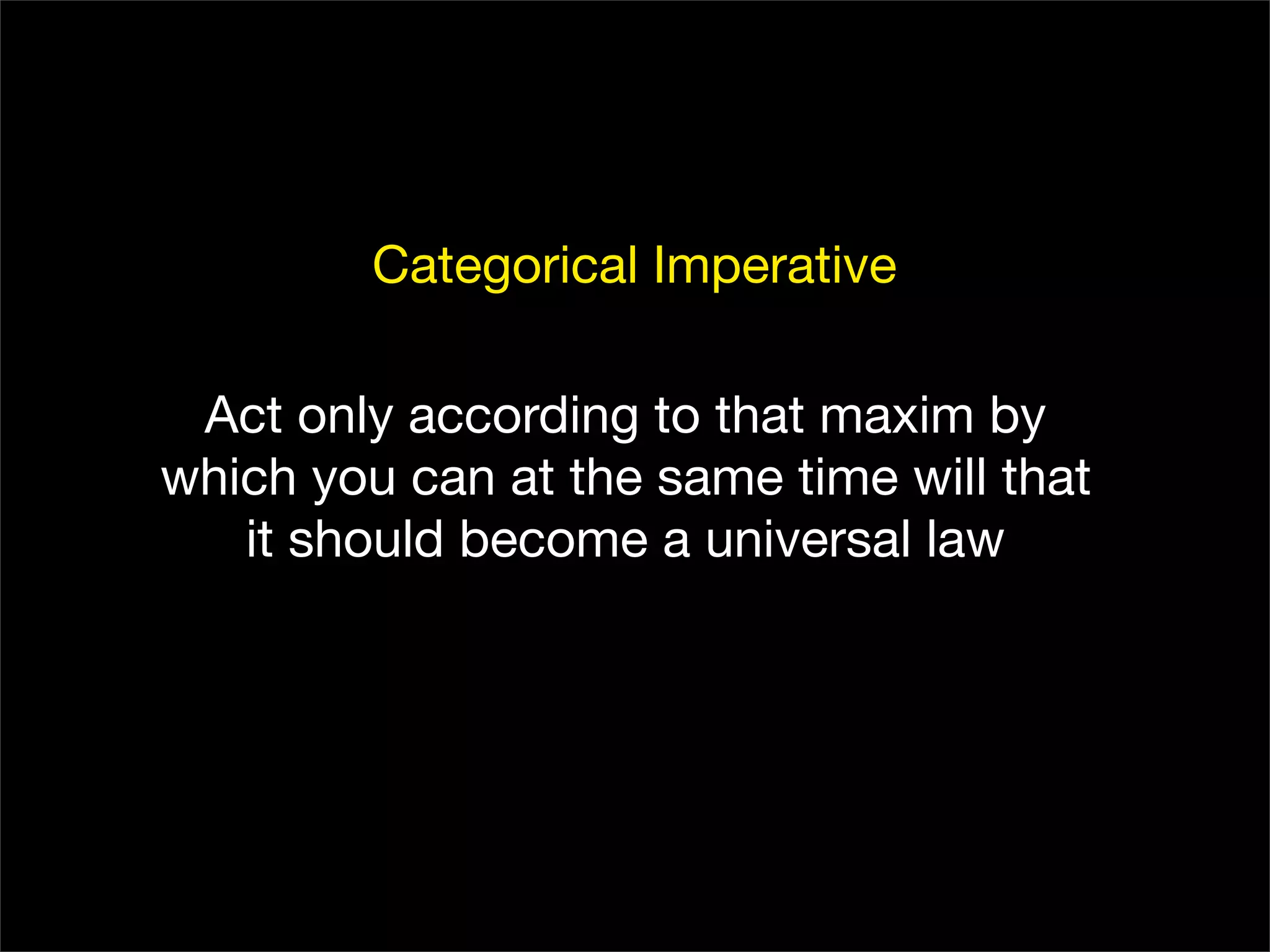 Categorical Imperative

Act only according to that maxim by which you can at the same time will that it should become a universal law